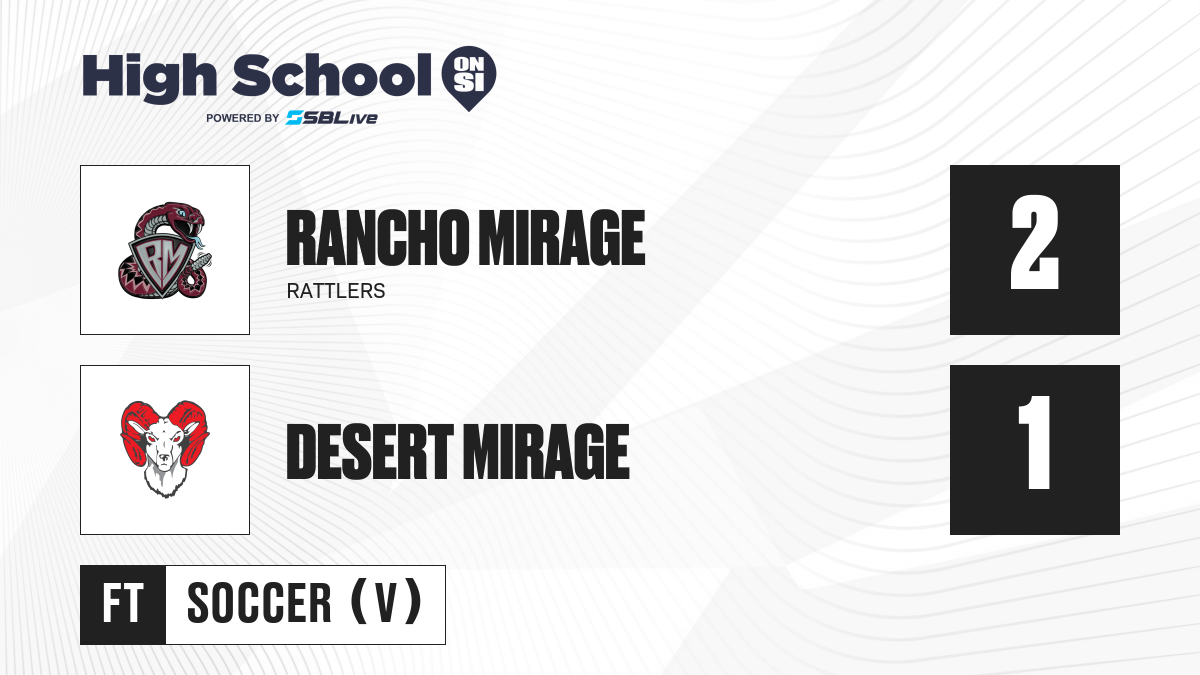 High School ON SI
POWERED BY SBLive

RM
RANCHO MIRAGE
RATTLERS
2

DESERT MIRAGE
1

FT SOCCER (V)